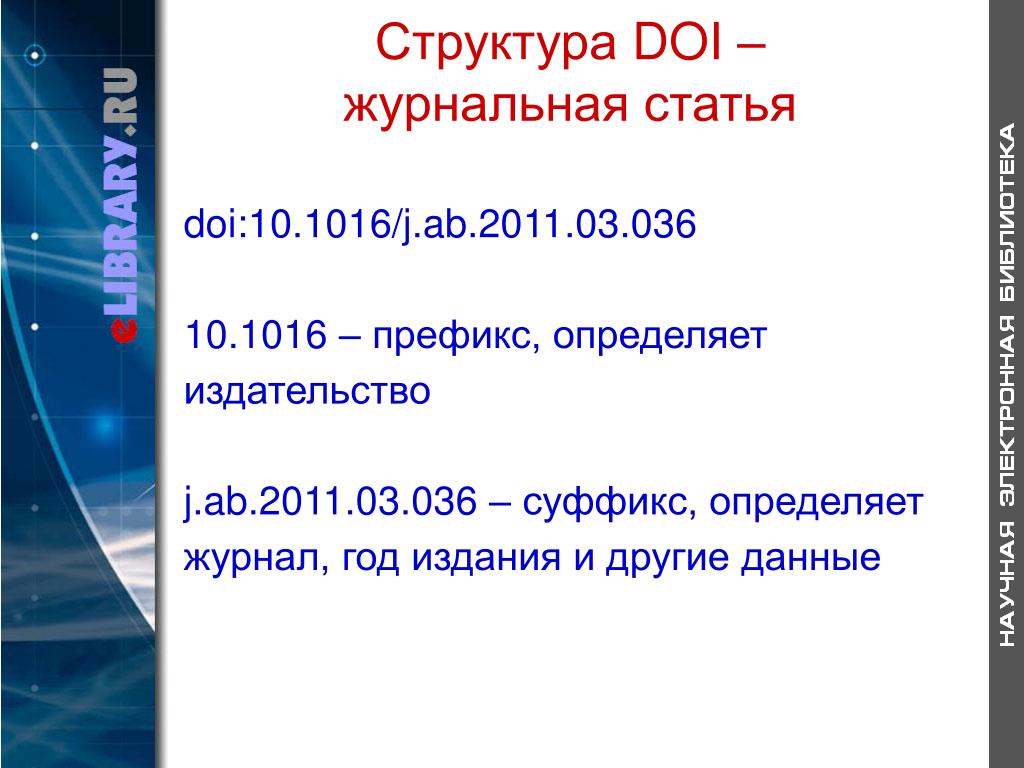 eLIBRARY.RU

Структура DOI – журнальная статья

doi:10.1016/j.ab.2011.03.036

10.1016 – префикс, определяет издательство

j.ab.2011.03.036 – суффикс, определяет журнал, год издания и другие данные

НАУЧНАЯ ЭЛЕКТРОННАЯ БИБЛИОТЕКА